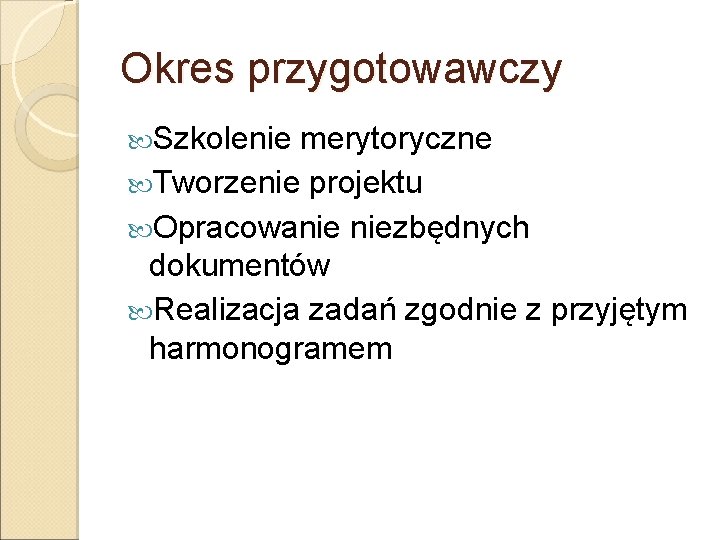 Okres przygotowawczy

Szkolenie merytoryczne

Tworzenie projektu

Opracowanie niezbędnych dokumentów

Realizacja zadań zgodnie z przyjętym harmonogramem